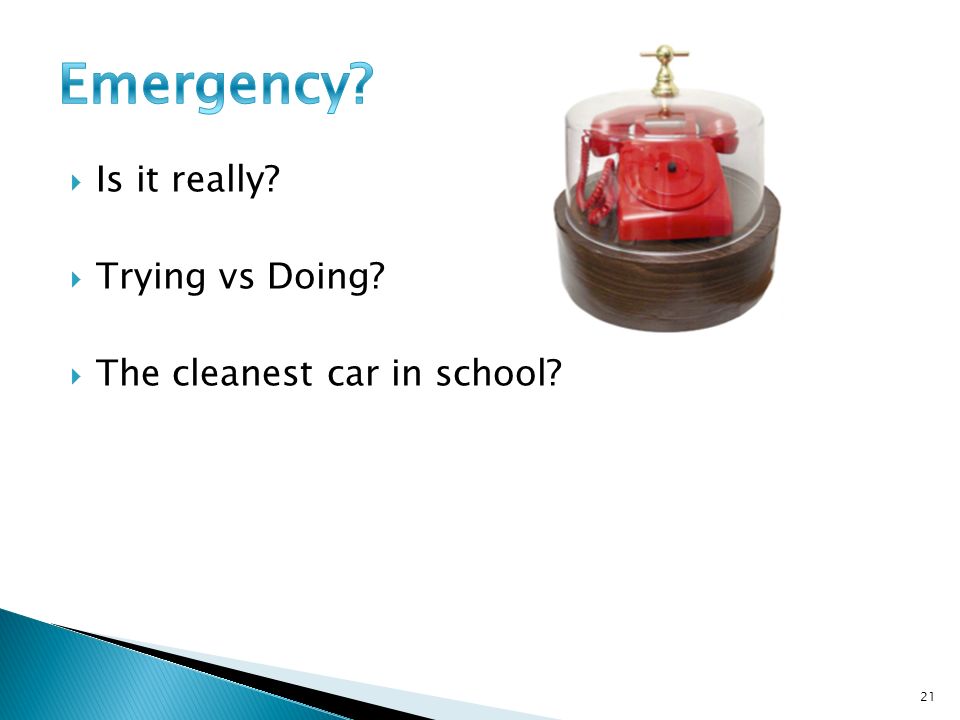 Emergency?

Is it really?

Trying vs Doing?

The cleanest car in school?

21